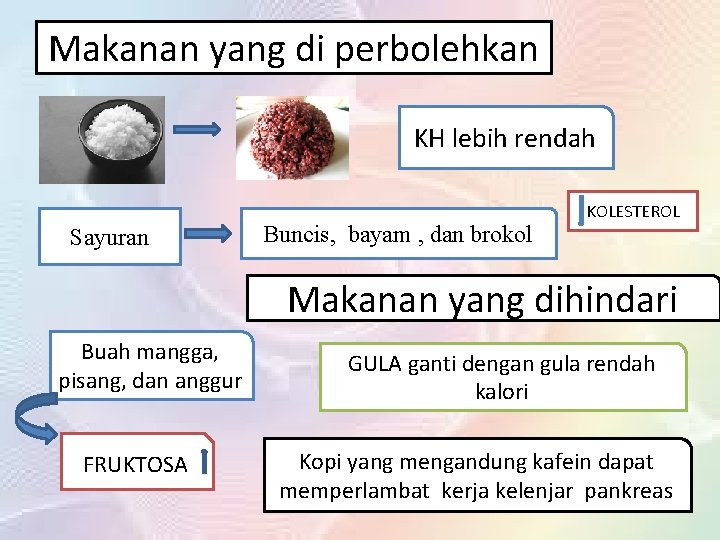 Makanan yang di perbolehkan

KH lebih rendah

Sayuran

Buncis, bayam , dan brokol

KOLESTEROL

Makanan yang dihindari

Buah mangga, pisang, dan anggur

GULA ganti dengan gula rendah kalori

FRUKTOSA

Kopi yang mengandung kafein dapat memperlambat kerja kelenjar pankreas